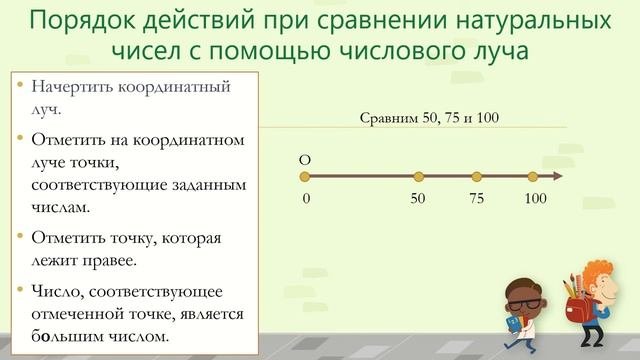 Порядок действий при сравнении натуральных чисел с помощью числового луча

• Начертить координатный луч.

• Отметить на координатном луче точки, соответствующие заданным числам.

• Отметить точку, которая лежит правее.

• Число, соответствующее отмеченной точке, является большим числом.

Сравним 50, 75 и 100

O

0 50 75 100